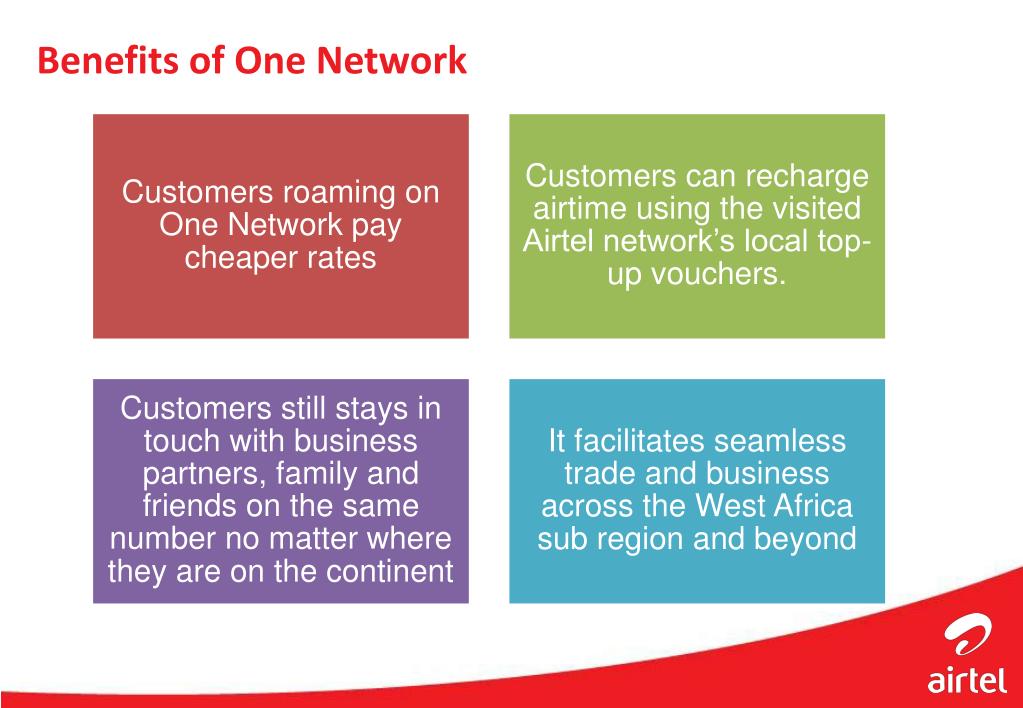 Benefits of One Network

Customers roaming on One Network pay cheaper rates

Customers can recharge airtime using the visited Airtel network's local top-up vouchers.

Customers still stays in touch with business partners, family and friends on the same number no matter where they are on the continent

It facilitates seamless trade and business across the West Africa sub region and beyond

airtel